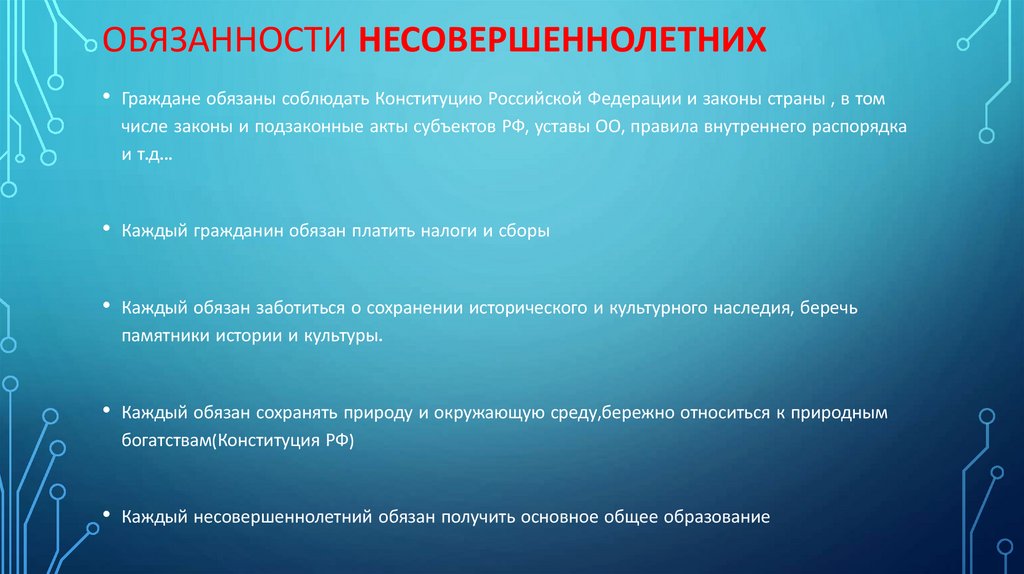 ОБЯЗАННОСТИ НЕСОВЕРШЕННОЛЕТНИХ

• Граждане обязаны соблюдать Конституцию Российской Федерации и законы страны , в том числе законы и подзаконные акты субъектов РФ, уставы ОО, правила внутреннего распорядка и т.д…

• Каждый гражданин обязан платить налоги и сборы

• Каждый обязан заботиться о сохранении исторического и культурного наследия, беречь памятники истории и культуры.

• Каждый обязан сохранять природу и окружающую среду,бережно относиться к природным богатствам(Конституция РФ)

• Каждый несовершеннолетний обязан получить основное общее образование